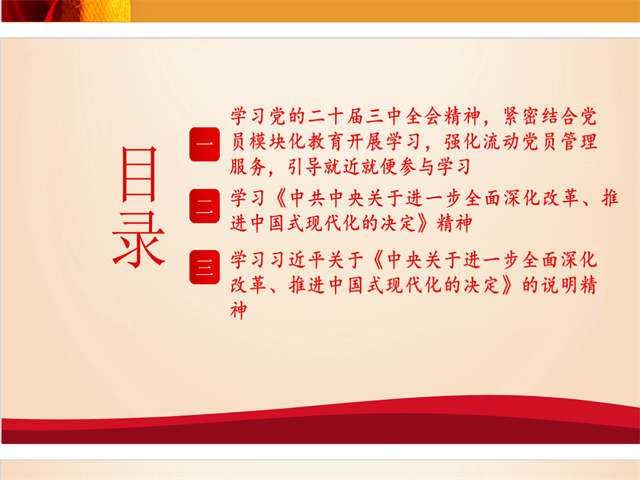 目录

一 学习党的二十届三中全会精神，紧密结合党员模块化教育开展学习，强化流动党员管理服务，引导就近就便参与学习

二 学习《中共中央关于进一步全面深化改革、推进中国式现代化的决定》精神

三 学习习近平关于《中央关于进一步全面深化改革、推进中国式现代化的决定》的说明精神